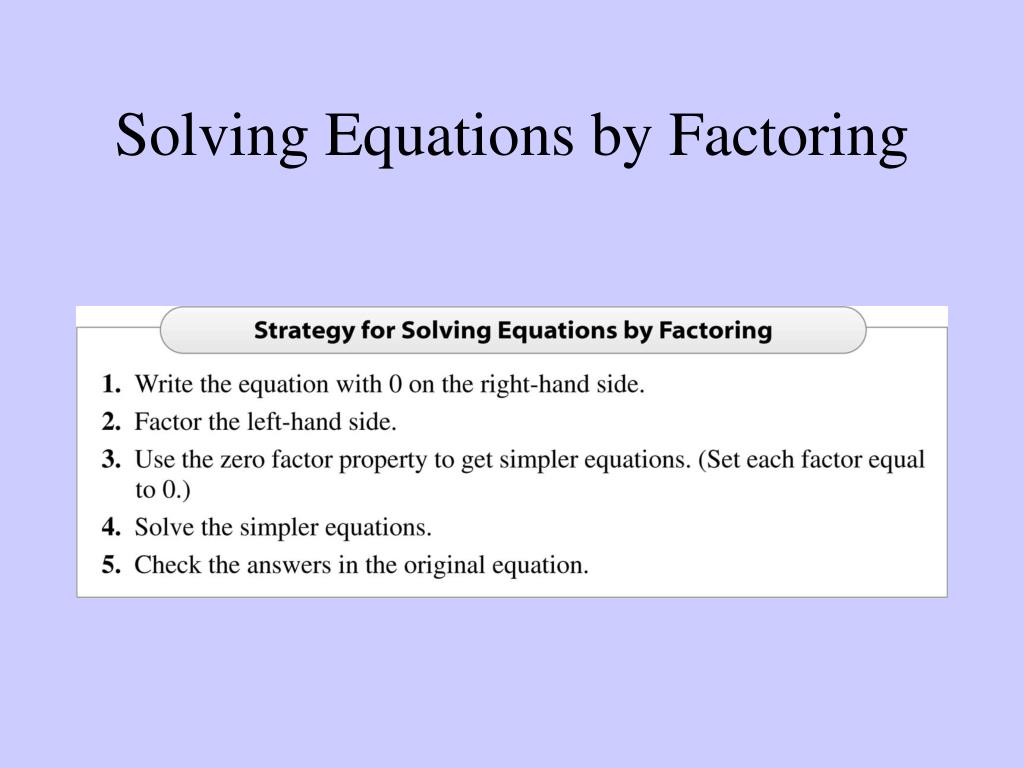 Solving Equations by Factoring

Strategy for Solving Equations by Factoring

1. Write the equation with 0 on the right-hand side.
2. Factor the left-hand side.
3. Use the zero factor property to get simpler equations. (Set each factor equal to 0.)
4. Solve the simpler equations.
5. Check the answers in the original equation.